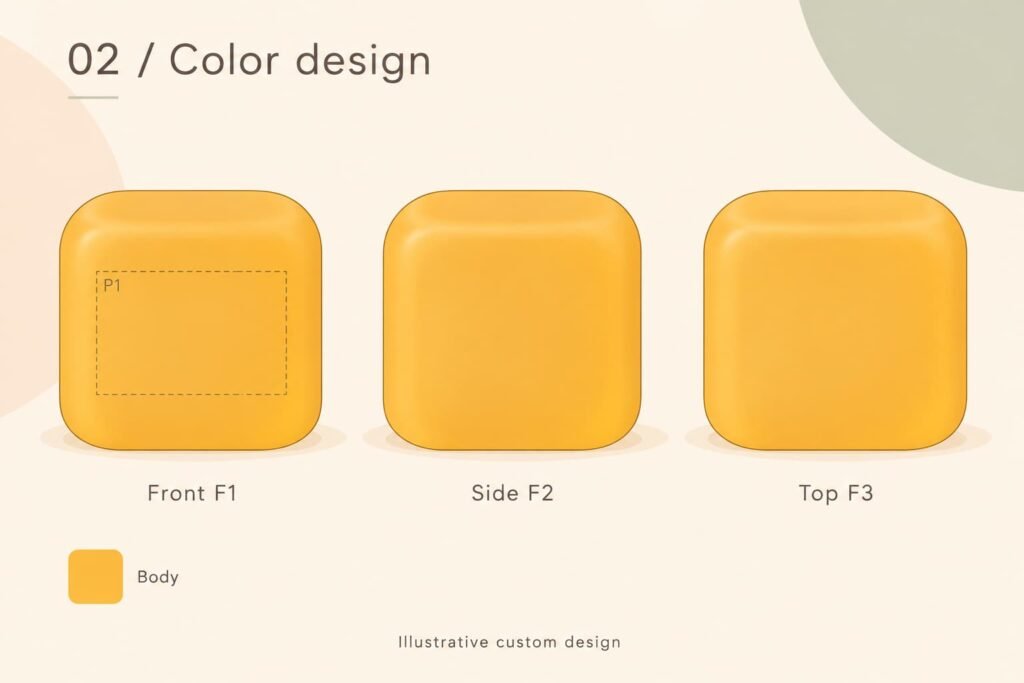 02 / Color design

P1

Front F1

Side F2

Top F3

Body

Illustrative custom design